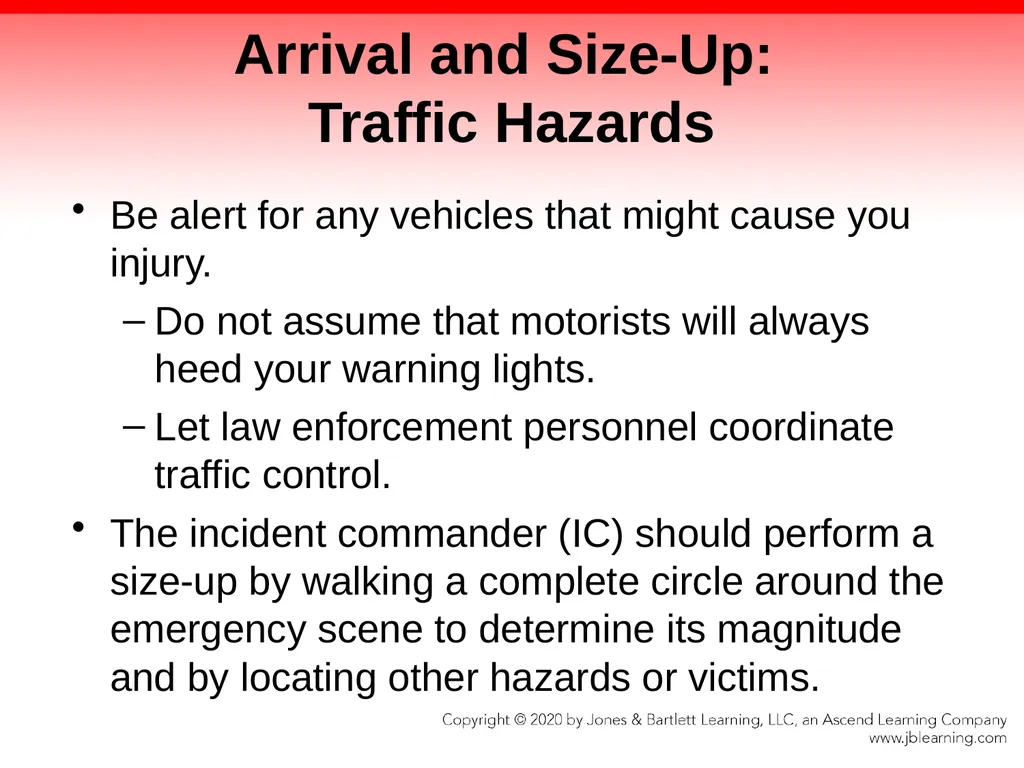 Arrival and Size-Up:
Traffic Hazards

• Be alert for any vehicles that might cause you injury.

– Do not assume that motorists will always heed your warning lights.

– Let law enforcement personnel coordinate traffic control.

• The incident commander (IC) should perform a size-up by walking a complete circle around the emergency scene to determine its magnitude and by locating other hazards or victims.

Copyright © 2020 by Jones & Bartlett Learning, LLC, an Ascend Learning Company
www.jblearning.com